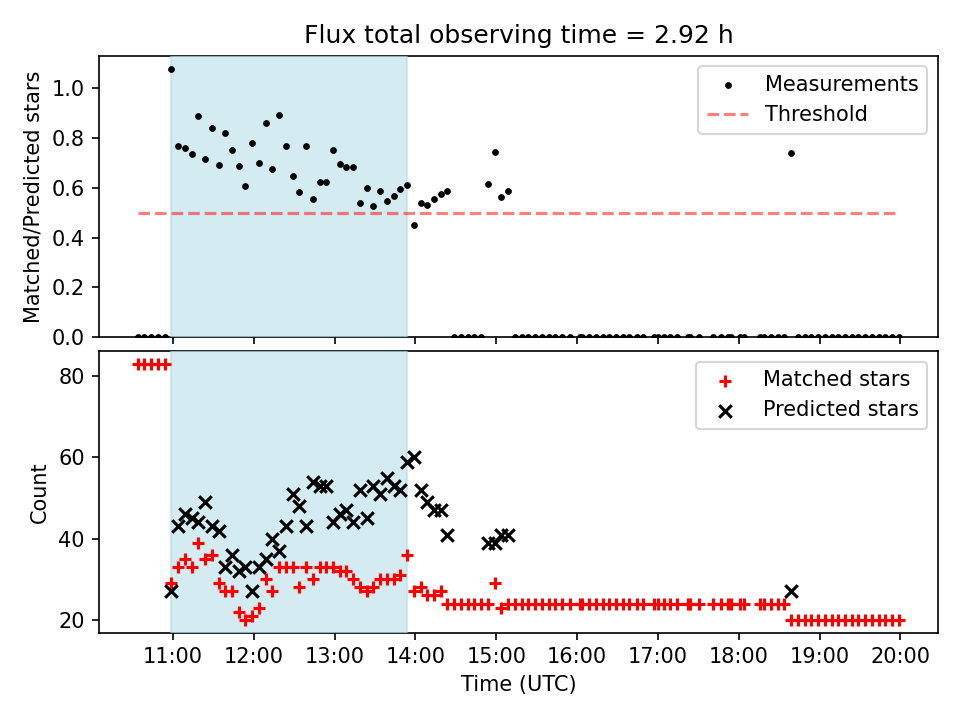 Flux total observing time = 2.92 h

Matched/Predicted stars

1.0
0.8
0.6
0.4
0.2
0.0

Measurements
Threshold

Count

80
60
40
20

Matched stars
Predicted stars

11:00
12:00
13:00
14:00
15:00
16:00
17:00
18:00
19:00
20:00

Time (UTC)